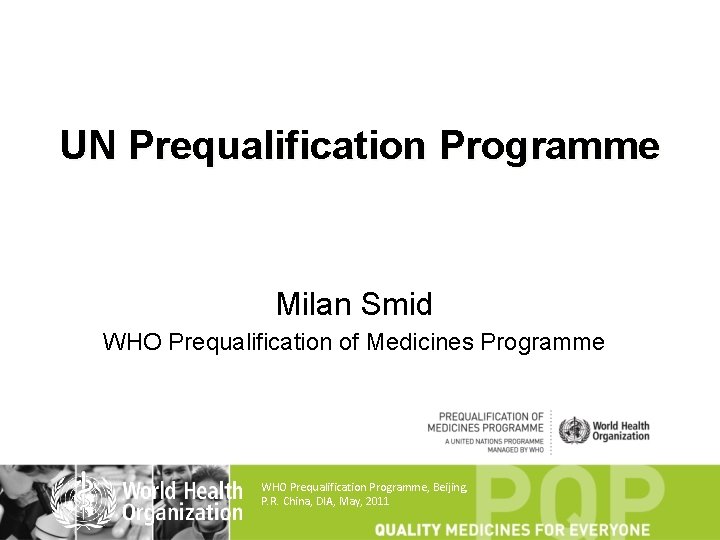 UN Prequalification Programme

Milan Smid

WHO Prequalification of Medicines Programme

PREQUALIFICATION OF MEDICINES PROGRAMME
A UNITED NATIONS PROGRAMME MANAGED BY WHO

World Health Organization

World Health Organization

WHO Prequalification Programme, Beijing, P.R. China, DIA, May, 2011

PQP

QUALITY MEDICINES FOR EVERYONE